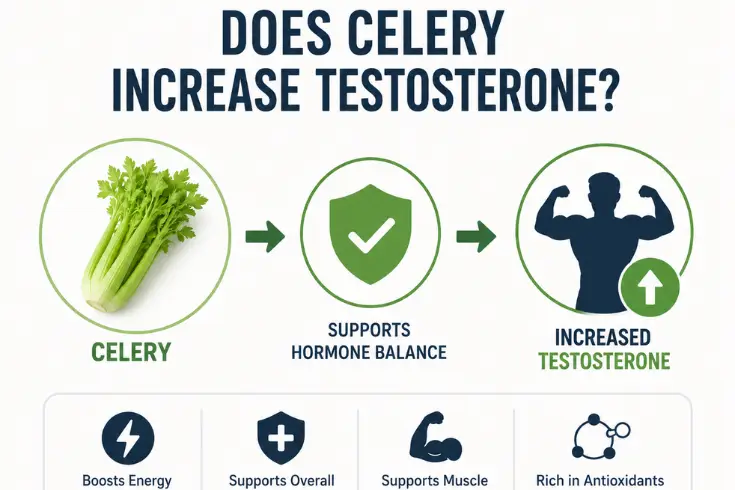 DOES CELERY INCREASE TESTOSTERONE?

CELERY

SUPPORTS HORMONE BALANCE

INCREASED TESTOSTERONE

Boosts Energy

Supports Overall

Supports Muscle

Rich in Antioxidants